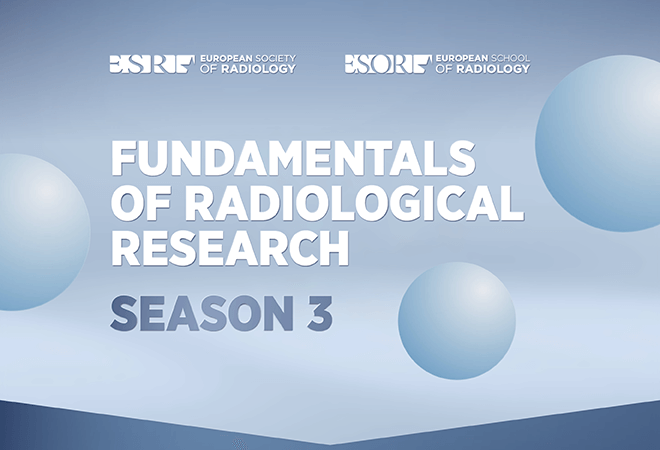 ESR EUROPEAN SOCIETY OF RADIOLOGY

ESOR EUROPEAN SCHOOL OF RADIOLOGY

FUNDAMENTALS OF RADIOLOGICAL RESEARCH

SEASON 3